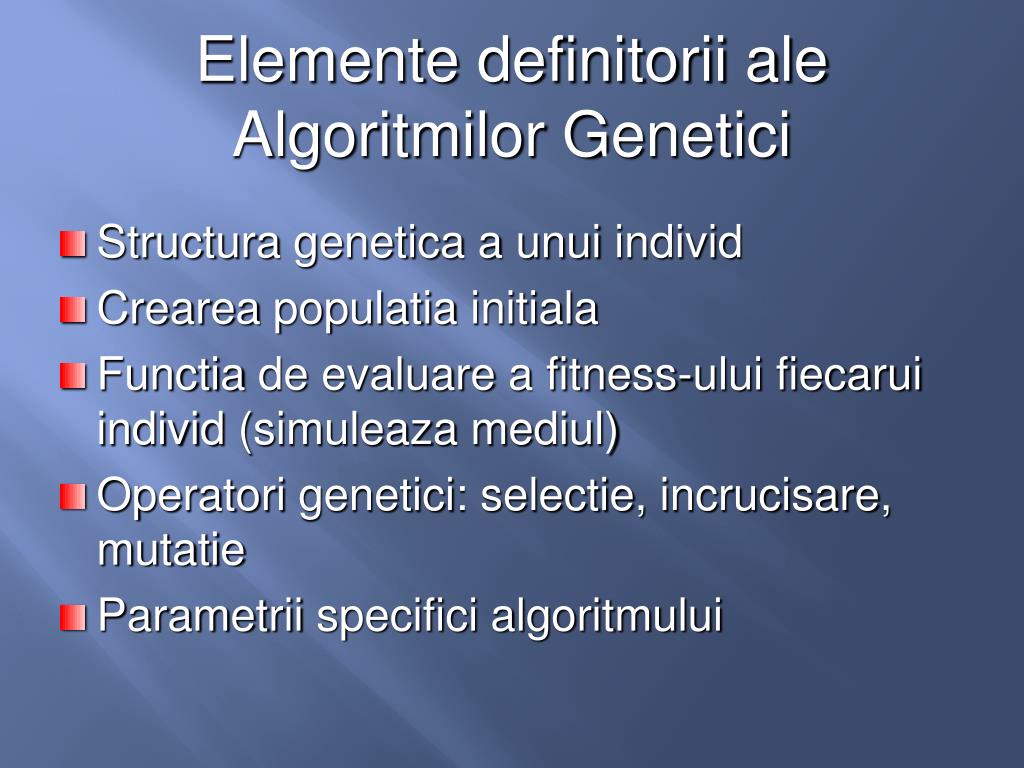 Elemente definitorii ale Algoritmilor Genetici

Structura genetica a unui individ

Crearea populatia initiala

Functia de evaluare a fitness-ului fiecarui individ (simuleaza mediul)

Operatori genetici: selectie, incrucisare, mutatie

Parametrii specifici algoritmului